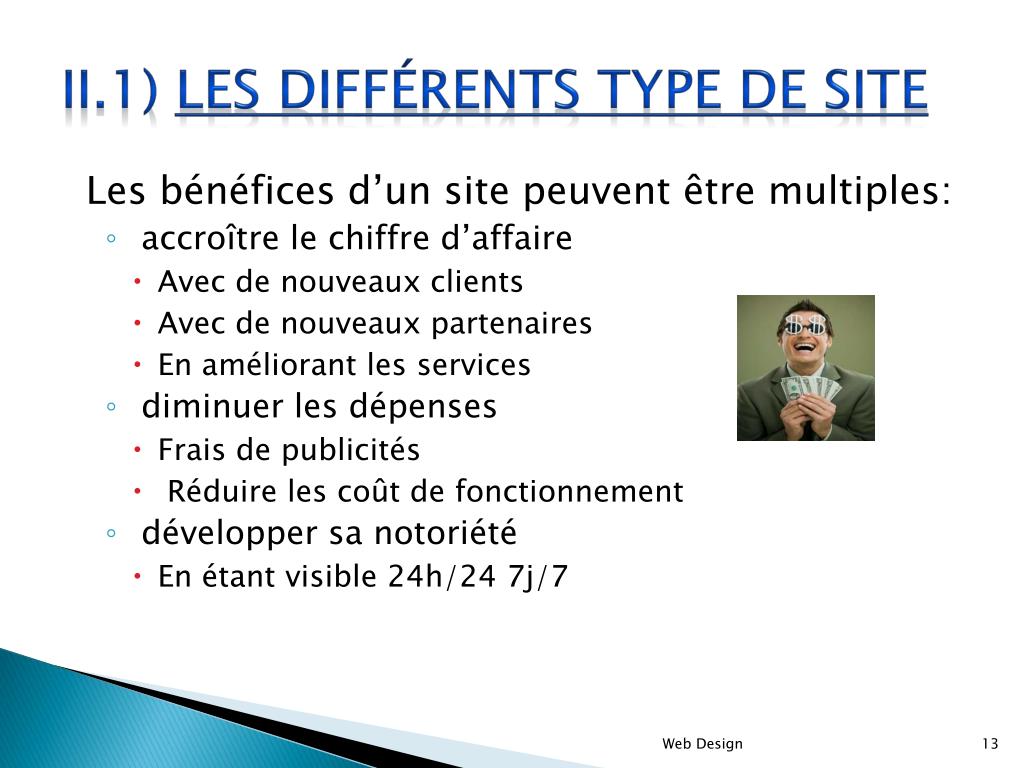 II.1) LES DIFFÉRENTS TYPE DE SITE

Les bénéfices d’un site peuvent être multiples:

◦ accroître le chiffre d’affaire
  • Avec de nouveaux clients
  • Avec de nouveaux partenaires
  • En améliorant les services
◦ diminuer les dépenses
  • Frais de publicités
  • Réduire les coût de fonctionnement
◦ développer sa notoriété
  • En étant visible 24h/24 7j/7

Web Design

13